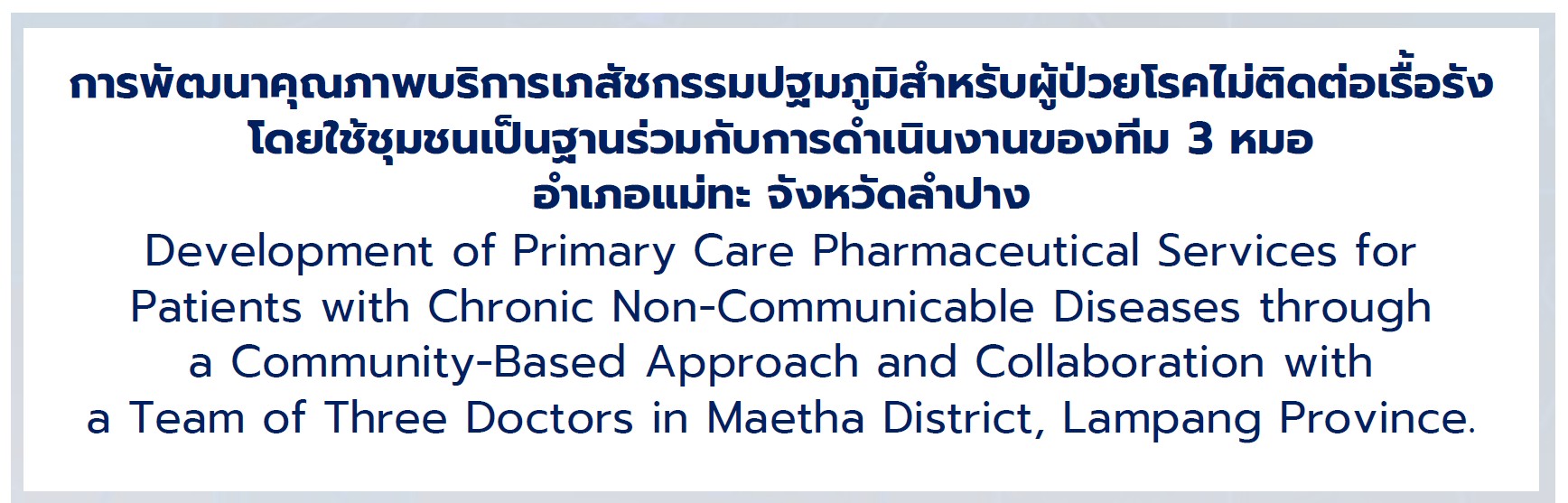 การพัฒนาคุณภาพบริการเภสัชกรรมปฐมภูมิสำหรับผู้ป่วยโรคไม่ติดต่อเรื้อรัง
โดยใช้ชุมชนเป็นฐานร่วมกับการดำเนินงานของทีม 3 หมอ
อำเภอแม่ทะ จังหวัดลำปาง
Development of Primary Care Pharmaceutical Services for Patients with Chronic Non-Communicable Diseases through a Community-Based Approach and Collaboration with a Team of Three Doctors in Maetha District, Lampang Province.